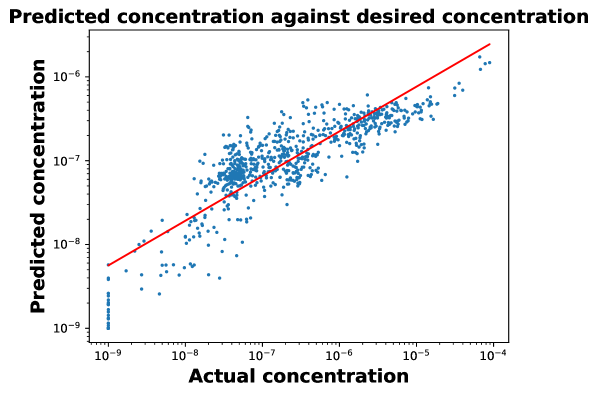 Predicted concentration against desired concentration

Predicted concentration

$10^{-6}$
$10^{-7}$
$10^{-8}$
$10^{-9}$

$10^{-9}$ $10^{-8}$ $10^{-7}$ $10^{-6}$ $10^{-5}$ $10^{-4}$

Actual concentration